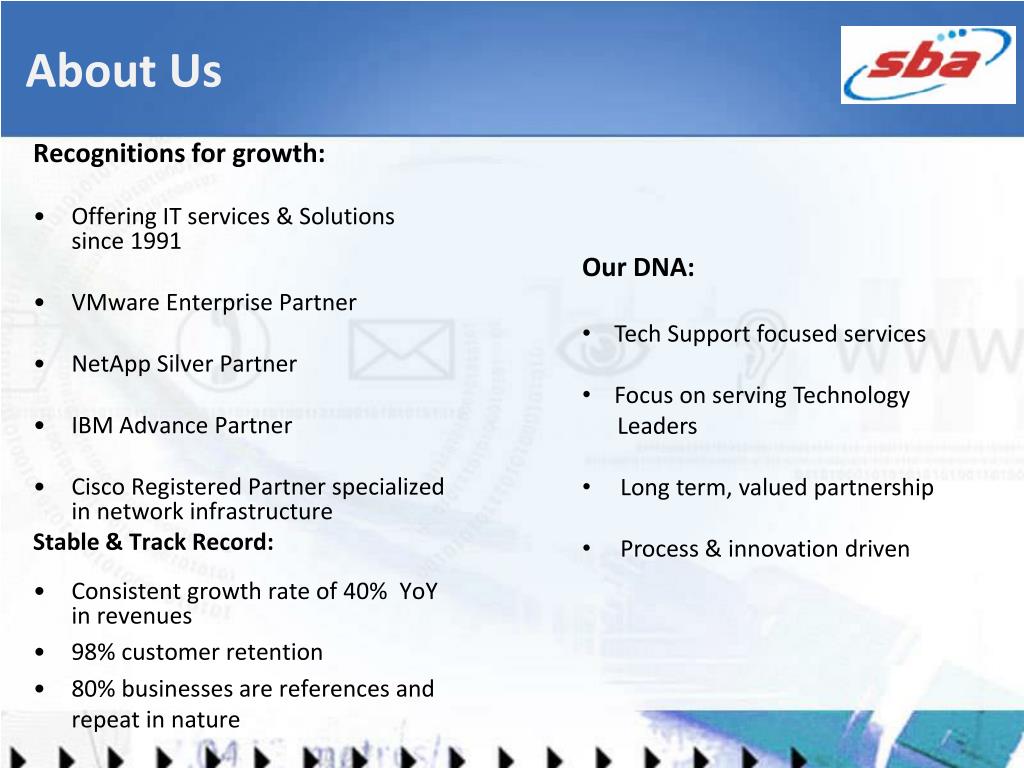 About Us

sba

Recognitions for growth:

• Offering IT services & Solutions since 1991

• VMware Enterprise Partner

• NetApp Silver Partner

• IBM Advance Partner

• Cisco Registered Partner specialized in network infrastructure

Stable & Track Record:

• Consistent growth rate of 40% YoY in revenues

• 98% customer retention

• 80% businesses are references and repeat in nature

Our DNA:

• Tech Support focused services

• Focus on serving Technology Leaders

• Long term, valued partnership

• Process & innovation driven